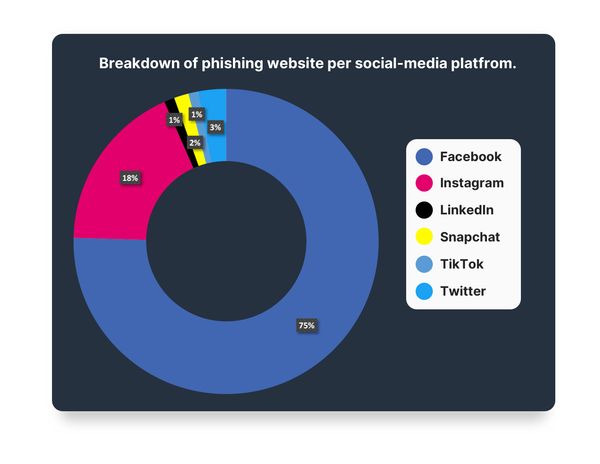 Breakdown of phishing website per social-media platfrom.

1%
1%
3%
2%
18%
75%

Facebook
Instagram
LinkedIn
Snapchat
TikTok
Twitter